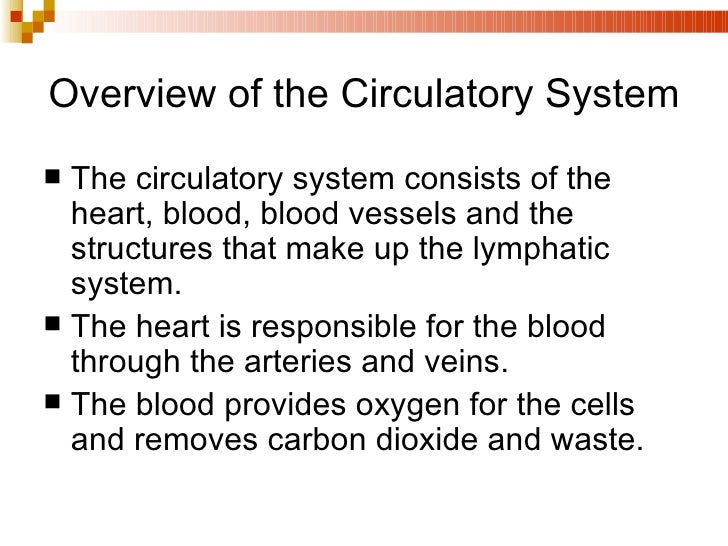 Overview of the Circulatory System

■ The circulatory system consists of the heart, blood, blood vessels and the structures that make up the lymphatic system.

■ The heart is responsible for the blood through the arteries and veins.

■ The blood provides oxygen for the cells and removes carbon dioxide and waste.